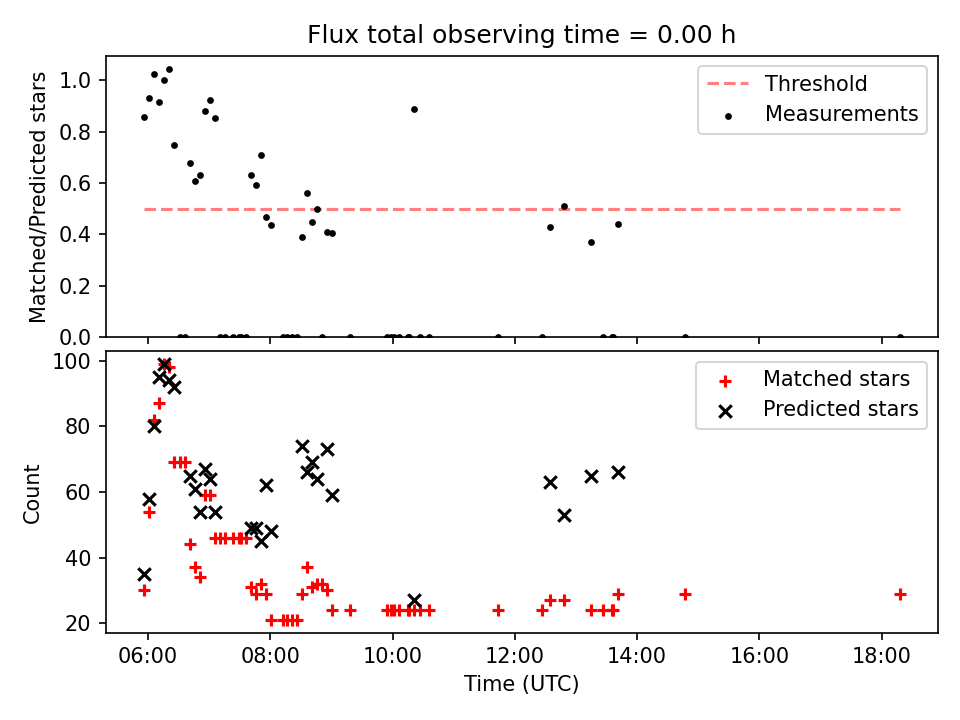 Flux total observing time = 0.00 h

Matched/Predicted stars

1.0
0.8
0.6
0.4
0.2
0.0

Threshold
Measurements

Count

100
80
60
40
20

Matched stars
Predicted stars

06:00
08:00
10:00
12:00
14:00
16:00
18:00

Time (UTC)